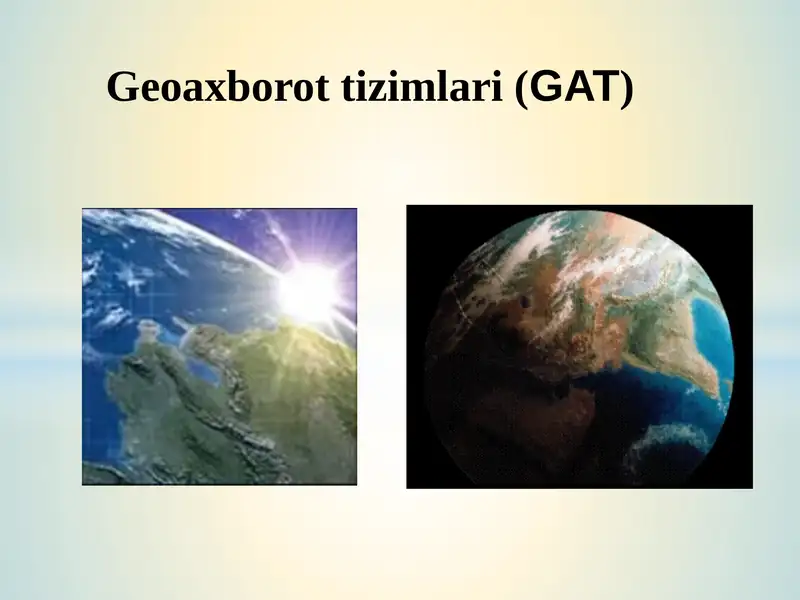 Geoaxborot tizimlari (GAT)